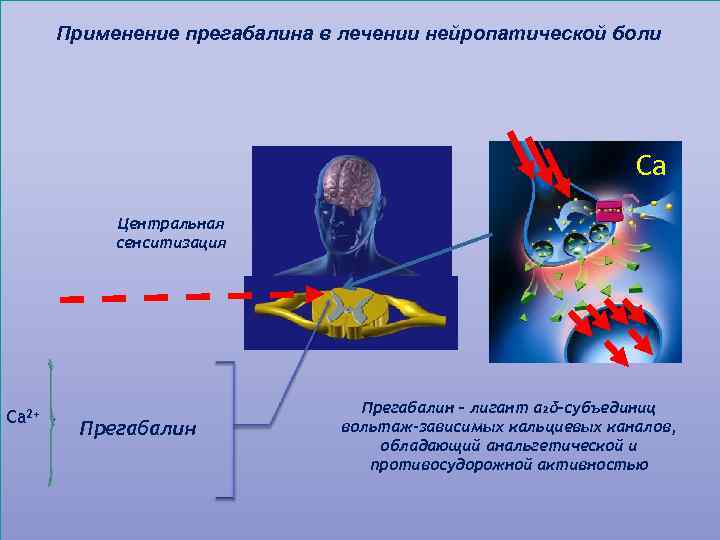 Применение прегабалина в лечении нейропатической боли

Центральная сенситизация

Ca

$Ca^{2+}$

Прегабалин

Прегабалин – лигант $\alpha_2\delta$-субъединиц вольтаж-зависимых кальциевых каналов, обладающий анальгетической и противосудорожной активностью